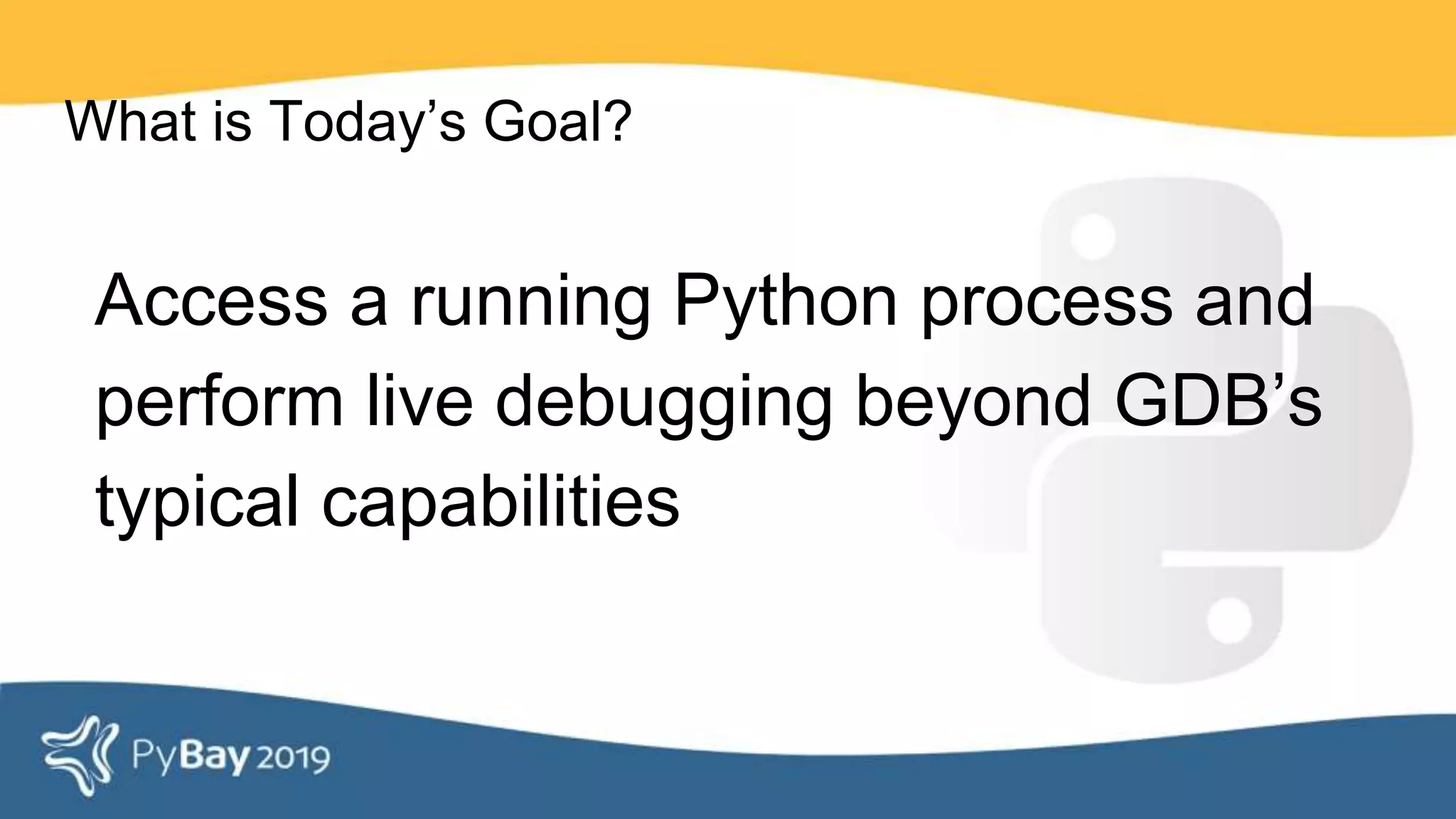 What is Today’s Goal?

Access a running Python process and perform live debugging beyond GDB’s typical capabilities

PyBay 2019